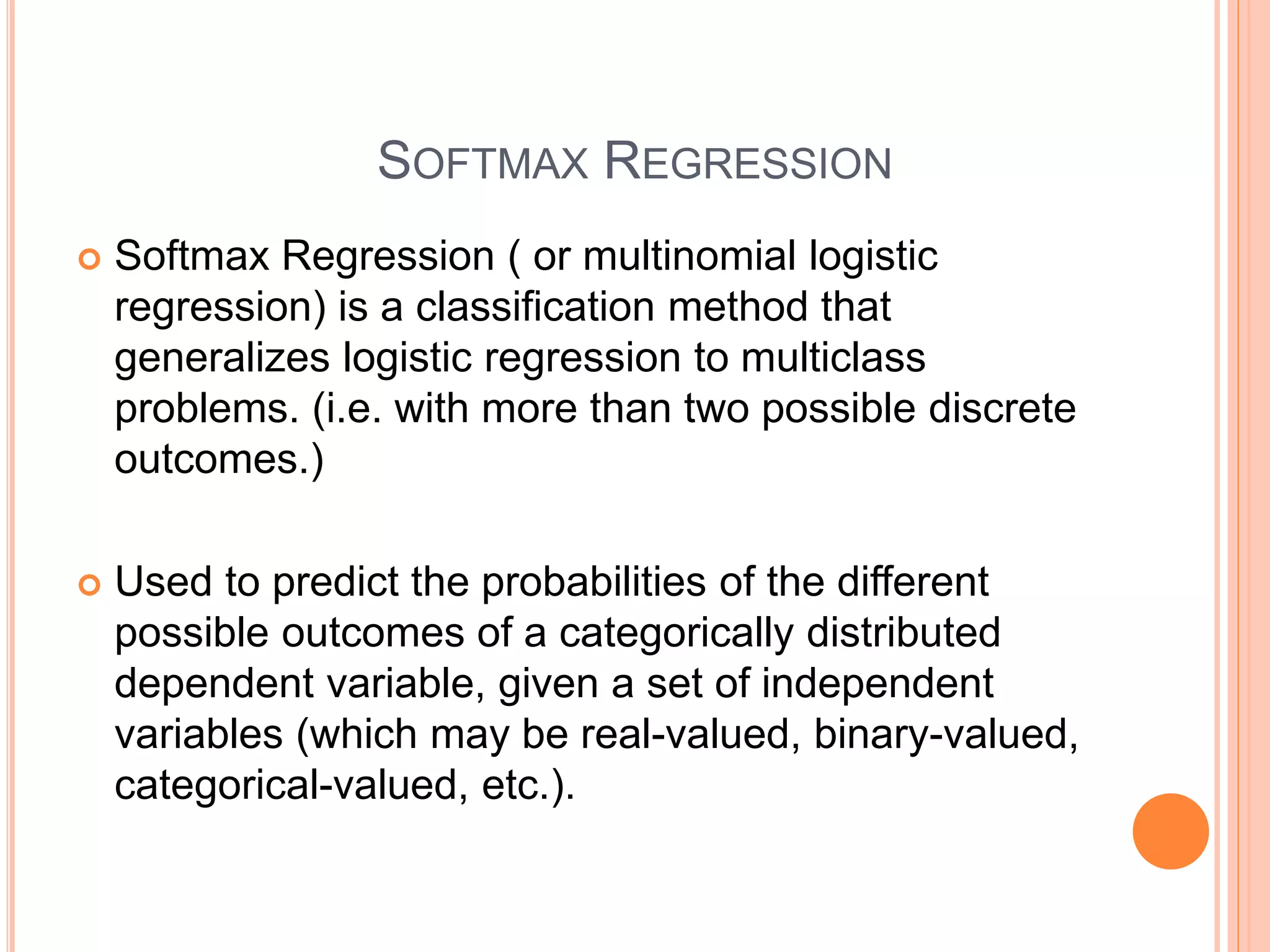 SOFTMAX REGRESSION

Softmax Regression ( or multinomial logistic regression) is a classification method that generalizes logistic regression to multiclass problems. (i.e. with more than two possible discrete outcomes.)

Used to predict the probabilities of the different possible outcomes of a categorically distributed dependent variable, given a set of independent variables (which may be real-valued, binary-valued, categorical-valued, etc.).